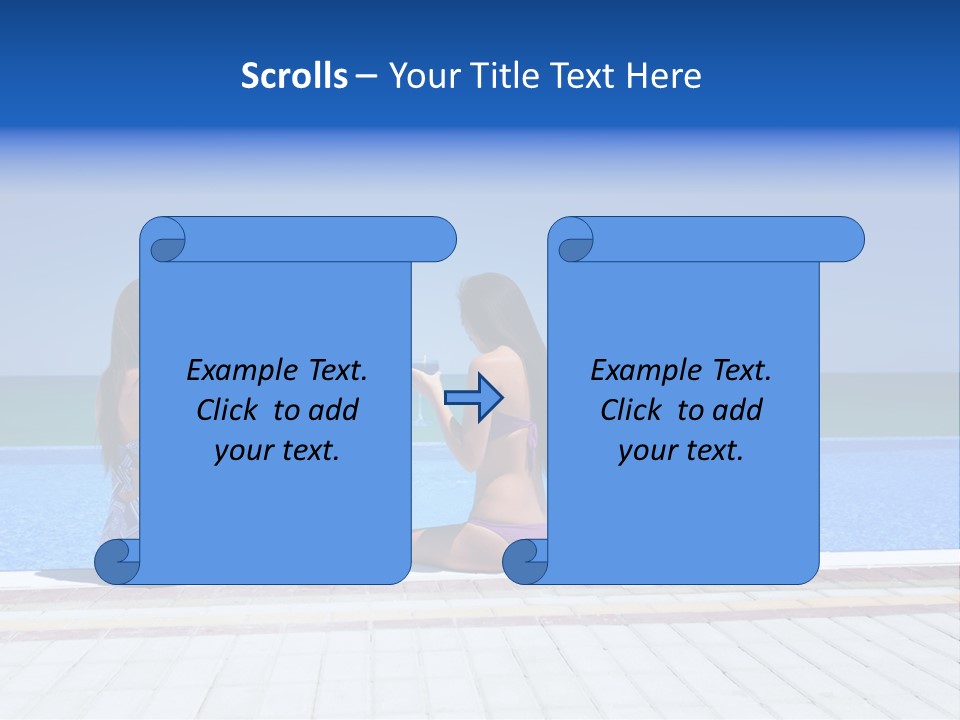 Scrolls – Your Title Text Here

Example Text. Click to add your text.

Example Text. Click to add your text.